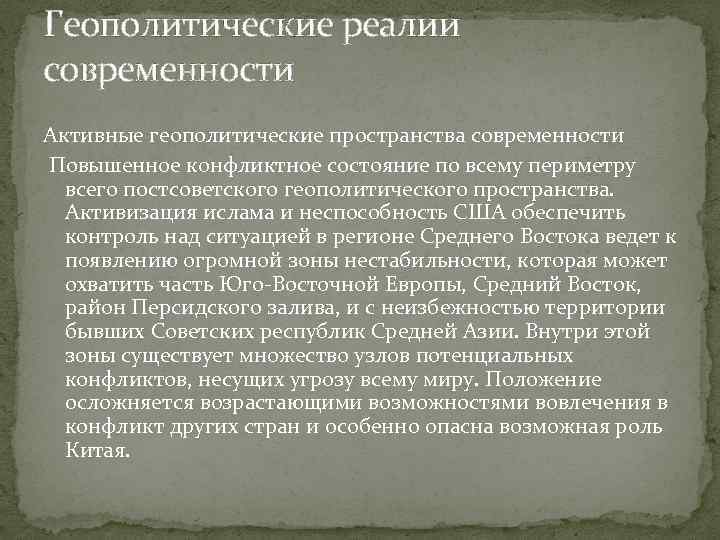 Геополитические реалии современности

Активные геополитические пространства современности

Повышенное конфликтное состояние по всему периметру всего постсоветского геополитического пространства. Активизация ислама и неспособность США обеспечить контроль над ситуацией в регионе Среднего Востока ведет к появлению огромной зоны нестабильности, которая может охватить часть Юго-Восточной Европы, Средний Восток, район Персидского залива, и с неизбежностью территории бывших Советских республик Средней Азии. Внутри этой зоны существует множество узлов потенциальных конфликтов, несущих угрозу всему миру. Положение осложняется возрастающими возможностями вовлечения в конфликт других стран и особенно опасна возможная роль Китая.